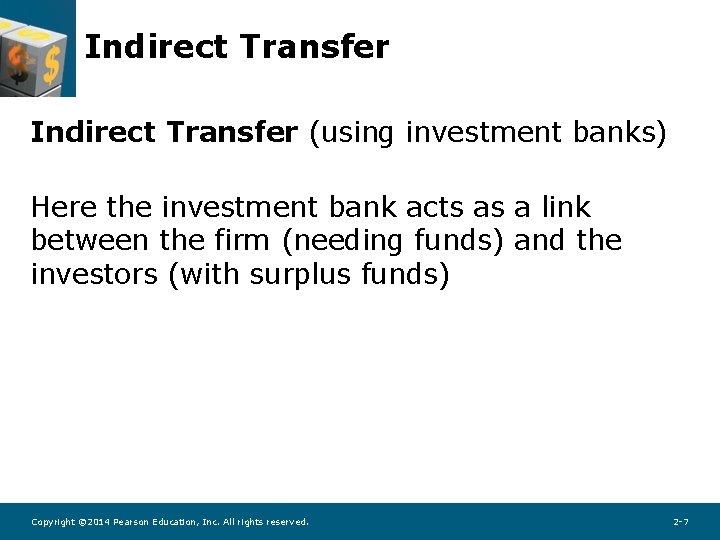 Indirect Transfer

Indirect Transfer (using investment banks)

Here the investment bank acts as a link between the firm (needing funds) and the investors (with surplus funds)

Copyright ©2014 Pearson Education, Inc. All rights reserved.

2-7